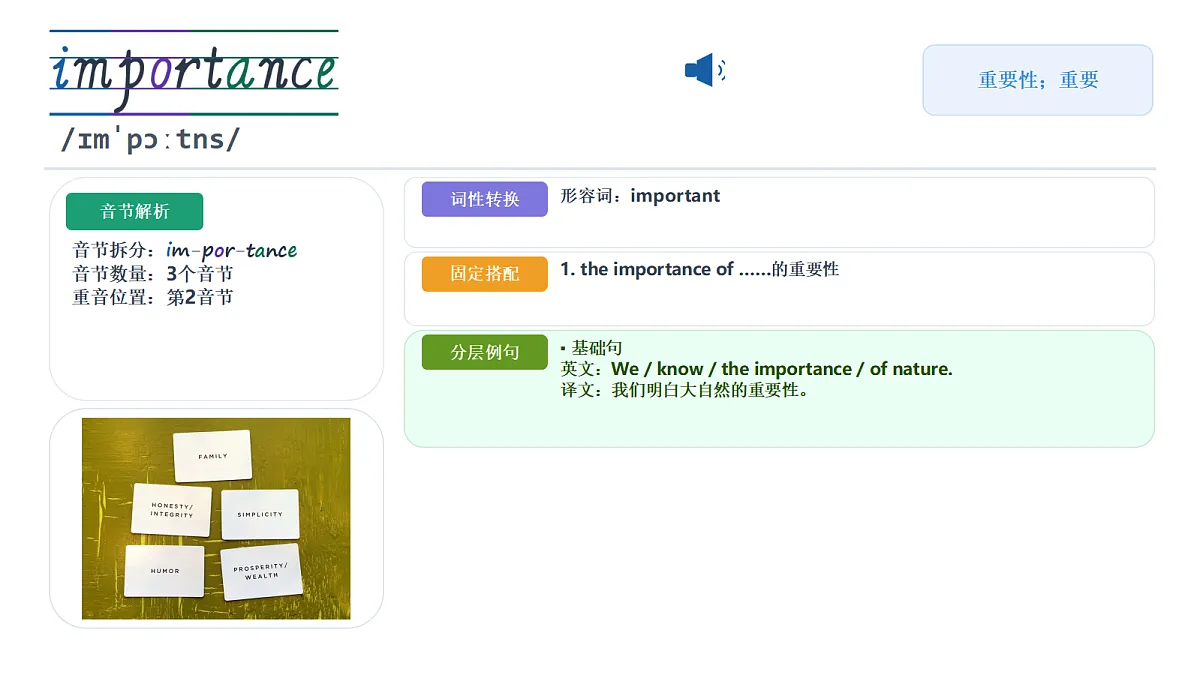 importance

/ɪmˈpɔːtns/

重要性；重要

音节解析

音节拆分：im-por-tance
音节数量：3个音节
重音位置：第2音节

FAMILY

HONESTY/ INTEGRITY

SIMPLICITY

HUMOR

PROSPERITY/ WEALTH

词性转换

形容词：important

固定搭配

1. the importance of ......的重要性

分层例句

▪ 基础句
英文：We / know / the importance / of nature.
译文：我们明白大自然的重要性。